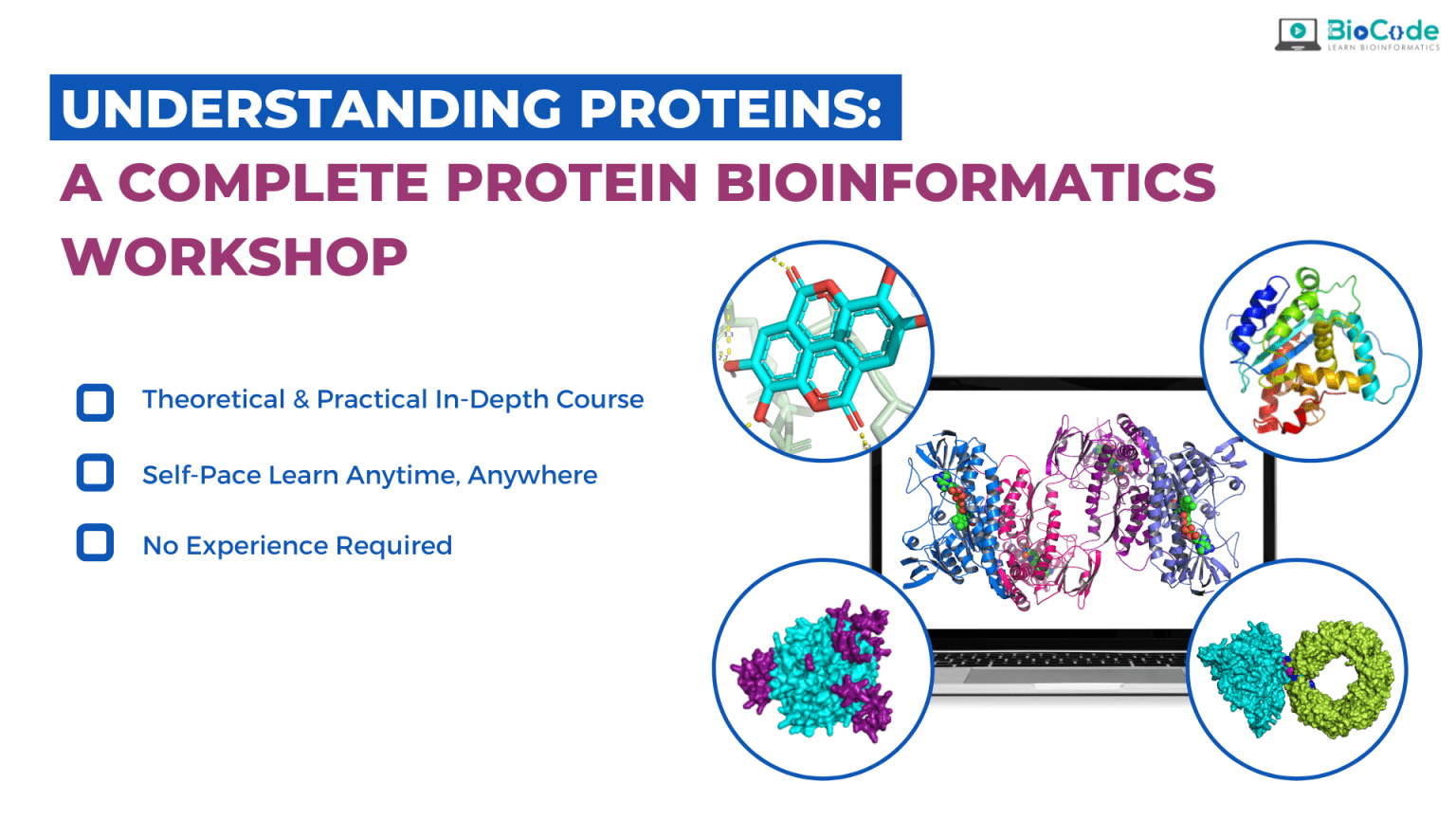 BioCode
LEARN BIOINFORMATICS

UNDERSTANDING PROTEINS:
A COMPLETE PROTEIN BIOINFORMATICS WORKSHOP

Theoretical & Practical In-Depth Course

Self-Pace Learn Anytime, Anywhere

No Experience Required